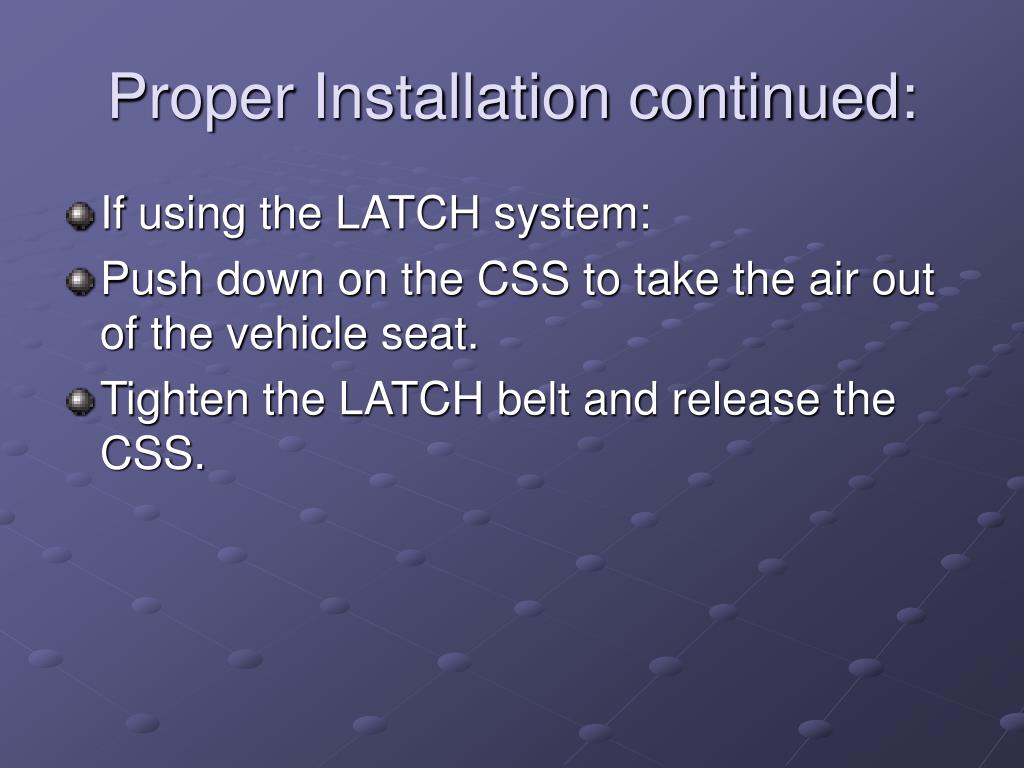 Proper Installation continued:

If using the LATCH system:

Push down on the CSS to take the air out of the vehicle seat.

Tighten the LATCH belt and release the CSS.